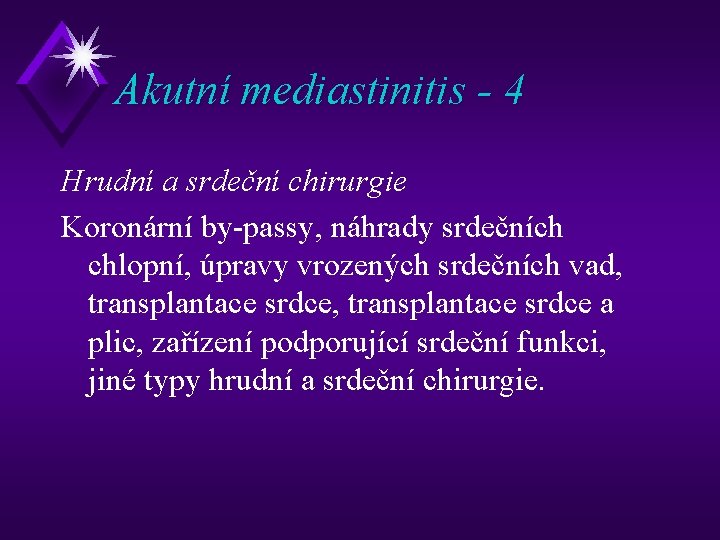 Akutní mediastinitis - 4

Hrudní a srdeční chirurgie

Koronární by-passy, náhrady srdečních chlopní, úpravy vrozených srdečních vad, transplantace srdce, transplantace srdce a plic, zařízení podporující srdeční funkci, jiné typy hrudní a srdeční chirurgie.